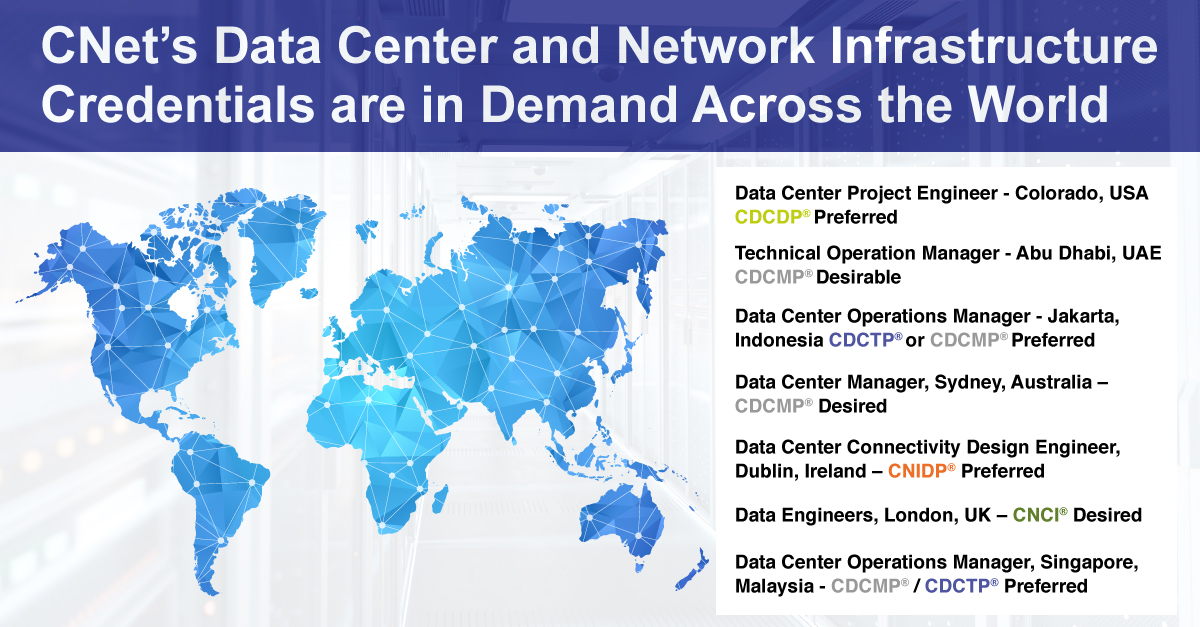 CNet's Data Center and Network Infrastructure Credentials are in Demand Across the World

Data Center Project Engineer - Colorado, USA CDCDP® Preferred

Technical Operation Manager - Abu Dhabi, UAE CDCMP® Desirable

Data Center Operations Manager - Jakarta, Indonesia CDCTP® or CDCMP® Preferred

Data Center Manager, Sydney, Australia – CDCMP® Desired

Data Center Connectivity Design Engineer, Dublin, Ireland – CNIDP® Preferred

Data Engineers, London, UK – CNCI® Desired

Data Center Operations Manager, Singapore, Malaysia - CDCMP® / CDCTP® Preferred